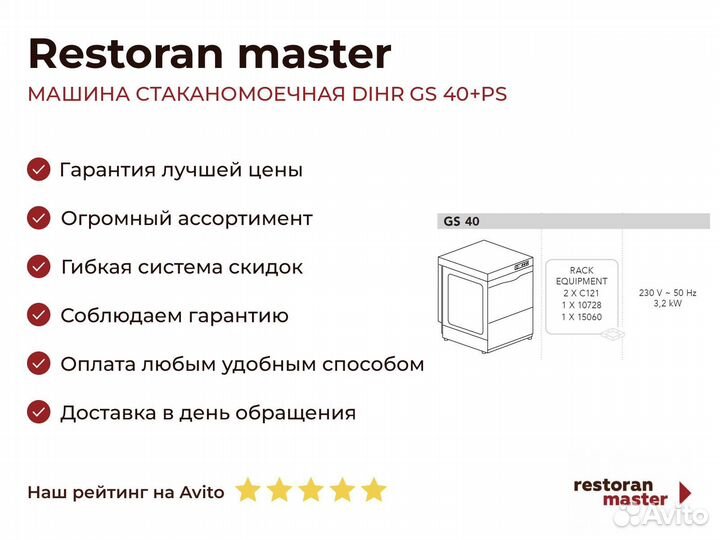 Restoran master

МАШИНА СТАКАНОМОЕЧНАЯ DIHR GS 40+PS

Гарантия лучшей цены

Огромный ассортимент

Гибкая система скидок

Соблюдаем гарантию

Оплата любым удобным способом

Доставка в день обращения

GS 40

RACK EQUIPMENT
2 X C121
1 X 10728
1 X 15060

230 V ~ 50 Hz
3,2 kW

Наш рейтинг на Avito

restoran master

Avito